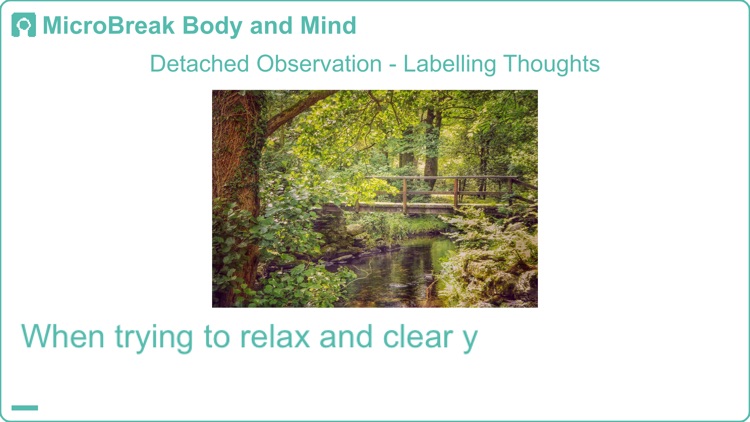 MicroBreak Body and Mind

Detached Observation - Labelling Thoughts

When trying to relax and clear y